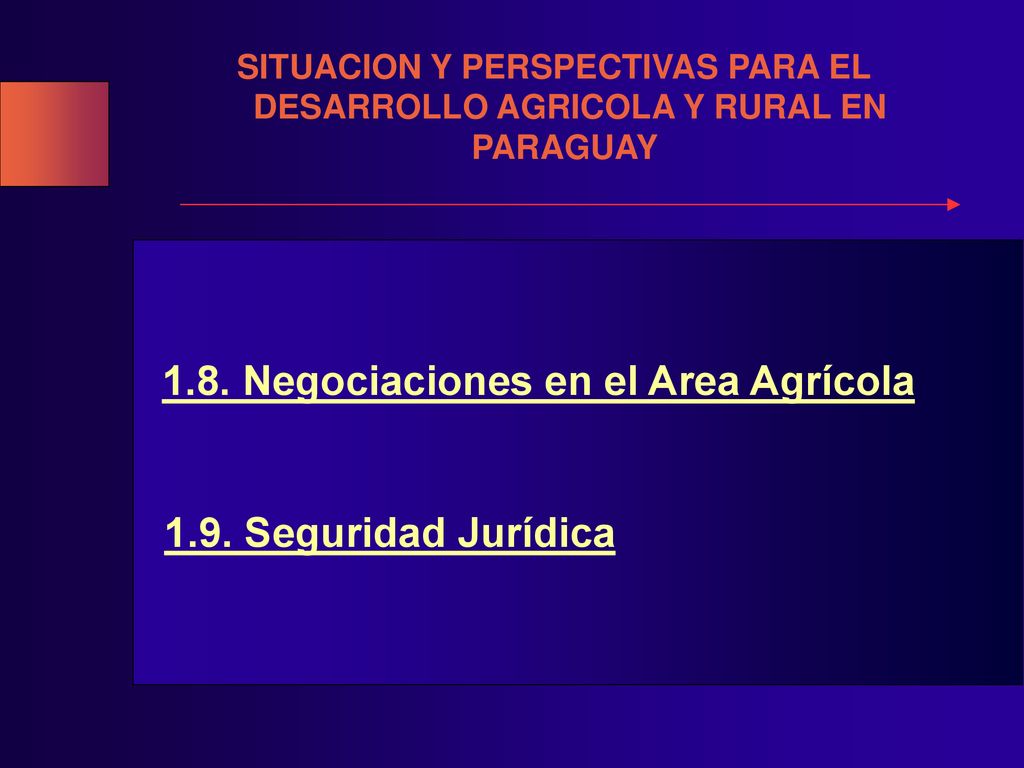 SITUACION Y PERSPECTIVAS PARA EL DESARROLLO AGRICOLA Y RURAL EN PARAGUAY

1.8. Negociaciones en el Area Agrícola

1.9. Seguridad Jurídica